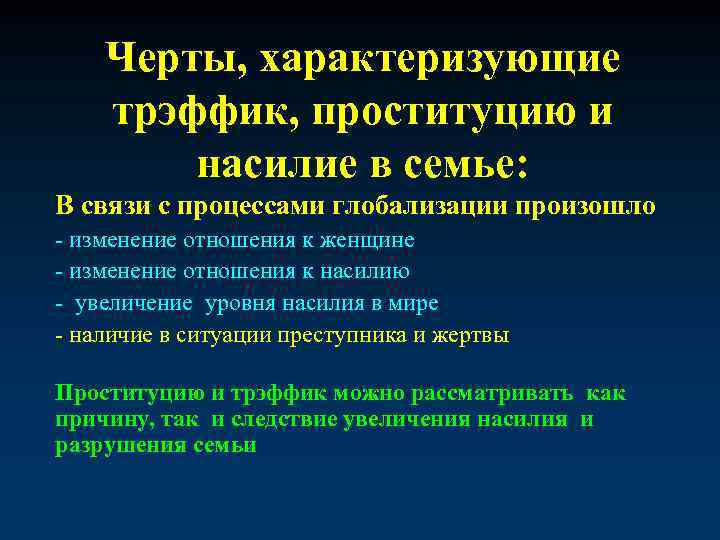 Черты, характеризующие трэффик, проституцию и насилие в семье:

В связи с процессами глобализации произошло

- изменение отношения к женщине
- изменение отношения к насилию
- увеличение уровня насилия в мире
- наличие в ситуации преступника и жертвы

Проституцию и трэффик можно рассматривать как причину, так и следствие увеличения насилия и разрушения семьи